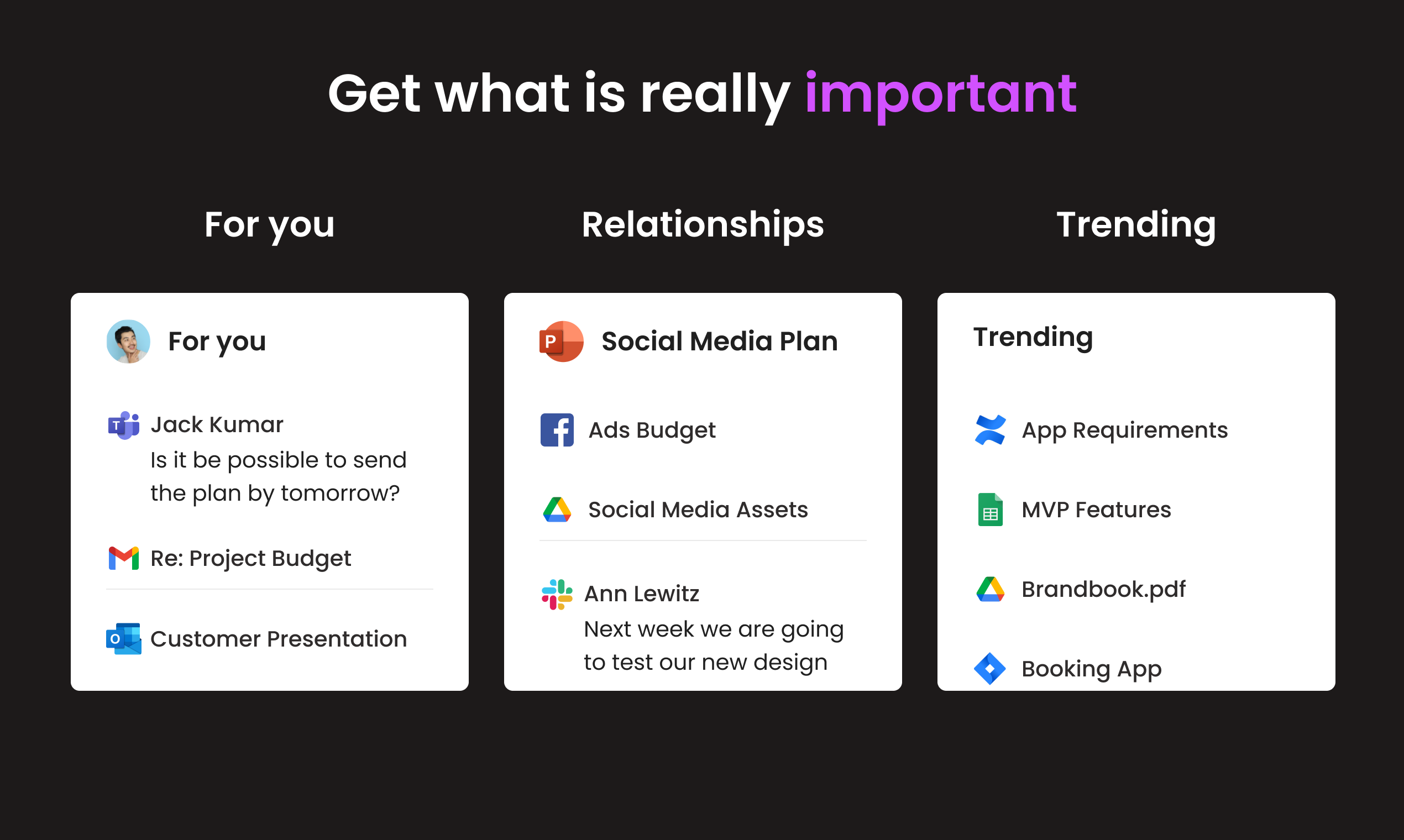 Get what is really important

For you

For you

Jack Kumar
Is it be possible to send the plan by tomorrow?

Re: Project Budget

Customer Presentation

Relationships

Social Media Plan

Ads Budget

Social Media Assets

Ann Lewitz
Next week we are going to test our new design

Trending

Trending

App Requirements

MVP Features

Brandbook.pdf

Booking App